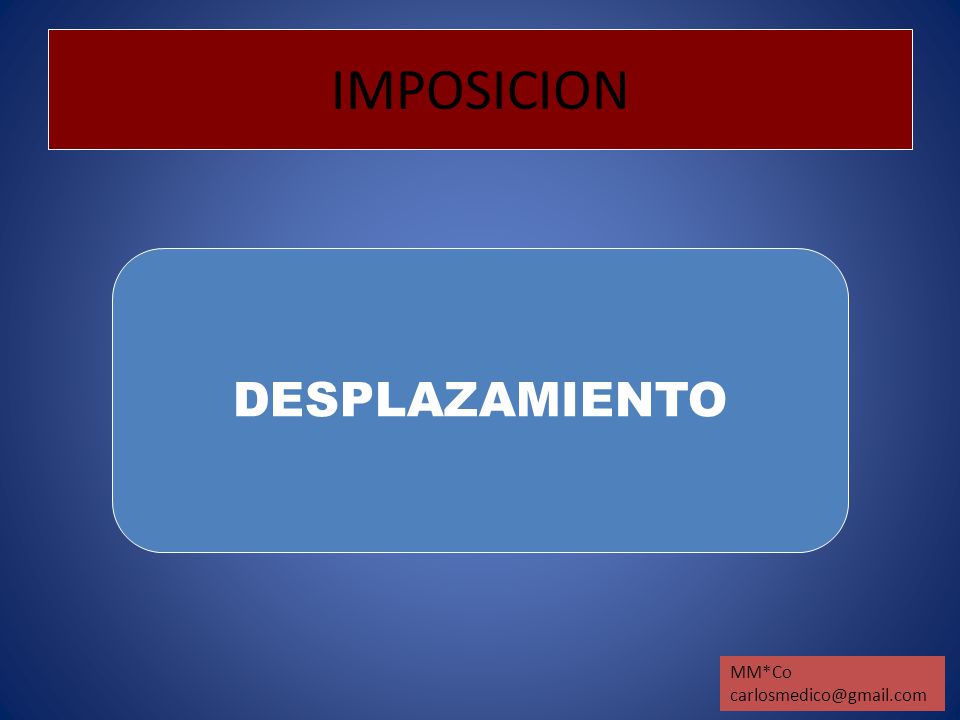 IMPOSICION

DESPLAZAMIENTO

MM*Co
carlosmedico@gmail.com